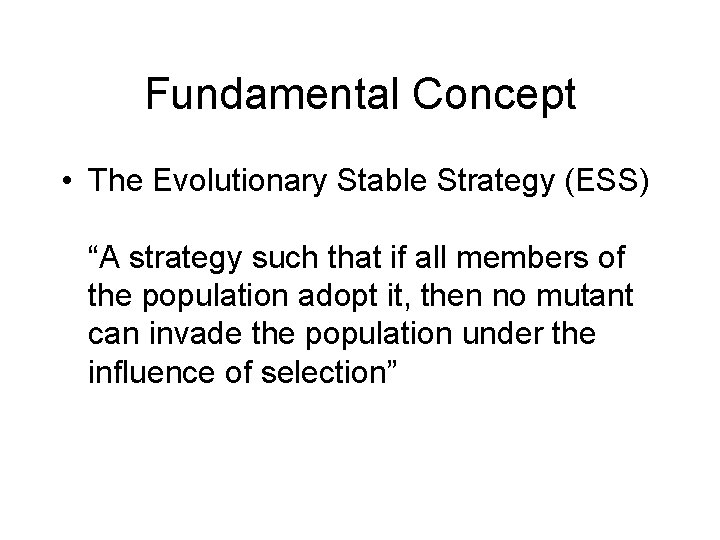 Fundamental Concept

• The Evolutionary Stable Strategy (ESS)

“A strategy such that if all members of the population adopt it, then no mutant can invade the population under the influence of selection”